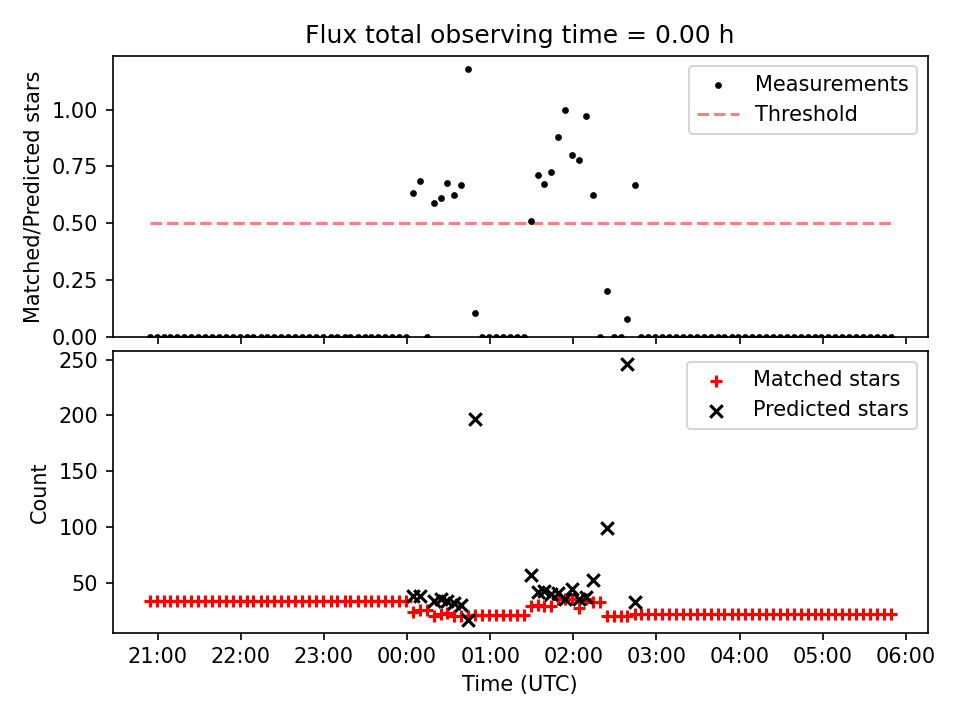 Flux total observing time = 0.00 h

Matched/Predicted stars

1.00
0.75
0.50
0.25
0.00

Measurements
Threshold

Count

250
200
150
100
50

Matched stars
Predicted stars

21:00
22:00
23:00
00:00
01:00
02:00
03:00
04:00
05:00
06:00

Time (UTC)